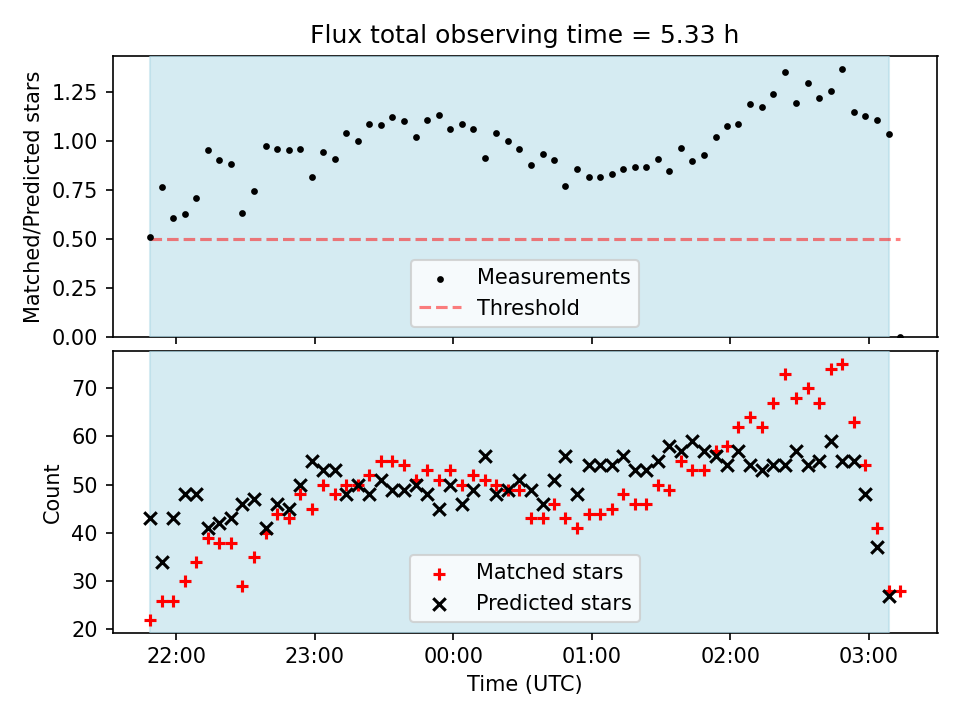 Flux total observing time = 5.33 h

Matched/Predicted stars

1.25
1.00
0.75
0.50
0.25
0.00

Measurements
Threshold

Count

70
60
50
40
30
20

Matched stars
Predicted stars

22:00
23:00
00:00
01:00
02:00
03:00

Time (UTC)